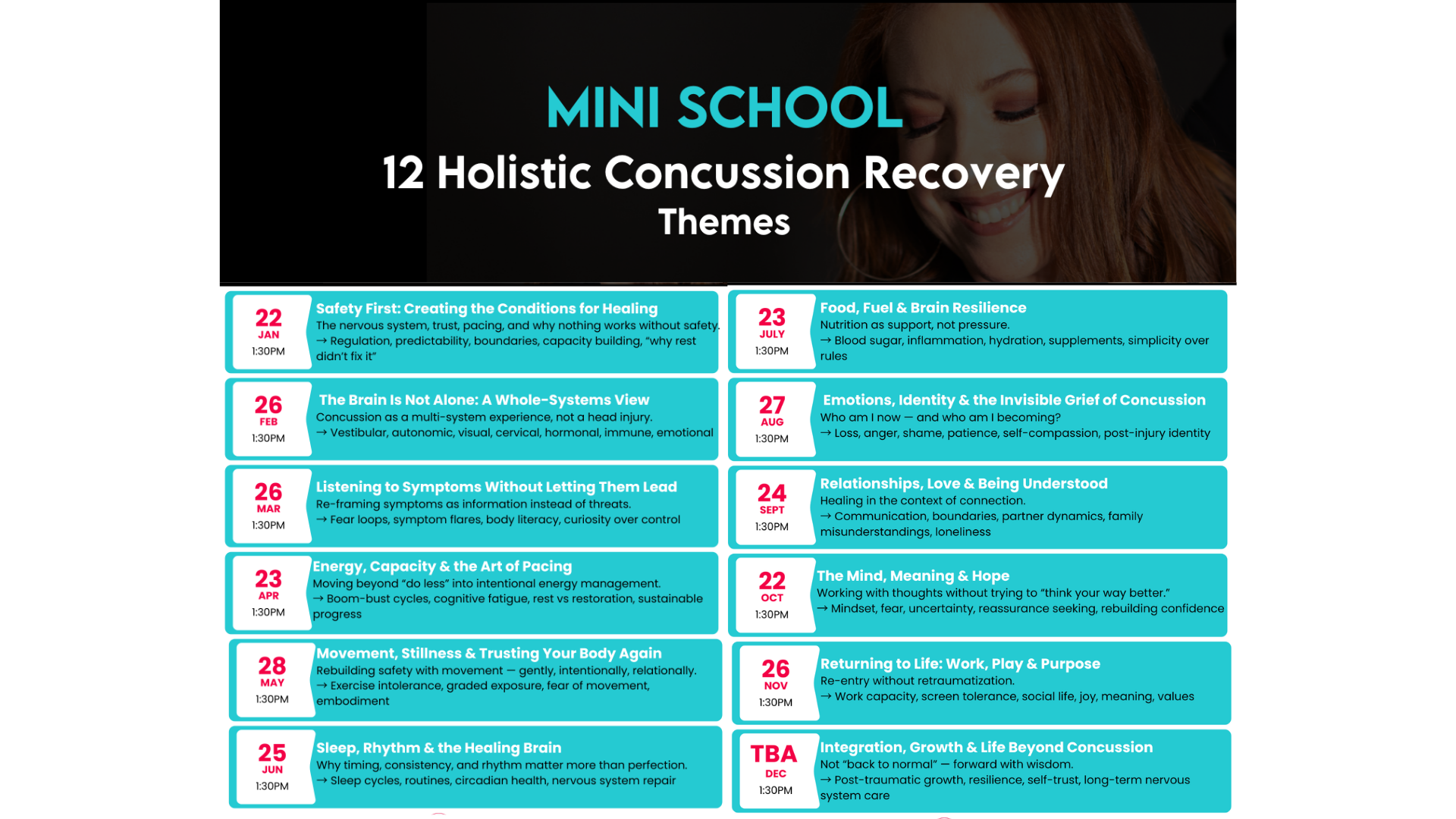 MINI SCHOOL

12 Holistic Concussion Recovery Themes

22 JAN 1:30PM

Safety First: Creating the Conditions for Healing

The nervous system, trust, pacing, and why nothing works without safety.
→ Regulation, predictability, boundaries, capacity building, "why rest didn't fix it"

26 FEB 1:30PM

The Brain Is Not Alone: A Whole-Systems View

Concussion as a multi-system experience, not a head injury.
→ Vestibular, autonomic, visual, cervical, hormonal, immune, emotional

26 MAR 1:30PM

Listening to Symptoms Without Letting Them Lead

Re-framing symptoms as information instead of threats.
→ Fear loops, symptom flares, body literacy, curiosity over control

23 APR 1:30PM

Energy, Capacity & the Art of Pacing

Moving beyond "do less" into intentional energy management.
→ Boom-bust cycles, cognitive fatigue, rest vs restoration, sustainable progress

28 MAY 1:30PM

Movement, Stillness & Trusting Your Body Again

Rebuilding safety with movement — gently, intentionally, relationally.
→ Exercise intolerance, graded exposure, fear of movement, embodiment

25 JUN 1:30PM

Sleep, Rhythm & the Healing Brain

Why timing, consistency, and rhythm matter more than perfection.
→ Sleep cycles, routines, circadian health, nervous system repair

23 JULY 1:30PM

Food, Fuel & Brain Resilience

Nutrition as support, not pressure.
→ Blood sugar, inflammation, hydration, supplements, simplicity over rules

27 AUG 1:30PM

Emotions, Identity & the Invisible Grief of Concussion

Who am I now — and who am I becoming?
→ Loss, anger, shame, patience, self-compassion, post-injury identity

24 SEPT 1:30PM

Relationships, Love & Being Understood

Healing in the context of connection.
→ Communication, boundaries, partner dynamics, family misunderstandings, loneliness

22 OCT 1:30PM

The Mind, Meaning & Hope

Working with thoughts without trying to "think your way better."
→ Mindset, fear, uncertainty, reassurance seeking, rebuilding confidence

26 NOV 1:30PM

Returning to Life: Work, Play & Purpose

Re-entry without retraumatization.
→ Work capacity, screen tolerance, social life, joy, meaning, values

TBA DEC 1:30PM

Integration, Growth & Life Beyond Concussion

Not "back to normal" — forward with wisdom.
→ Post-traumatic growth, resilience, self-trust, long-term nervous system care